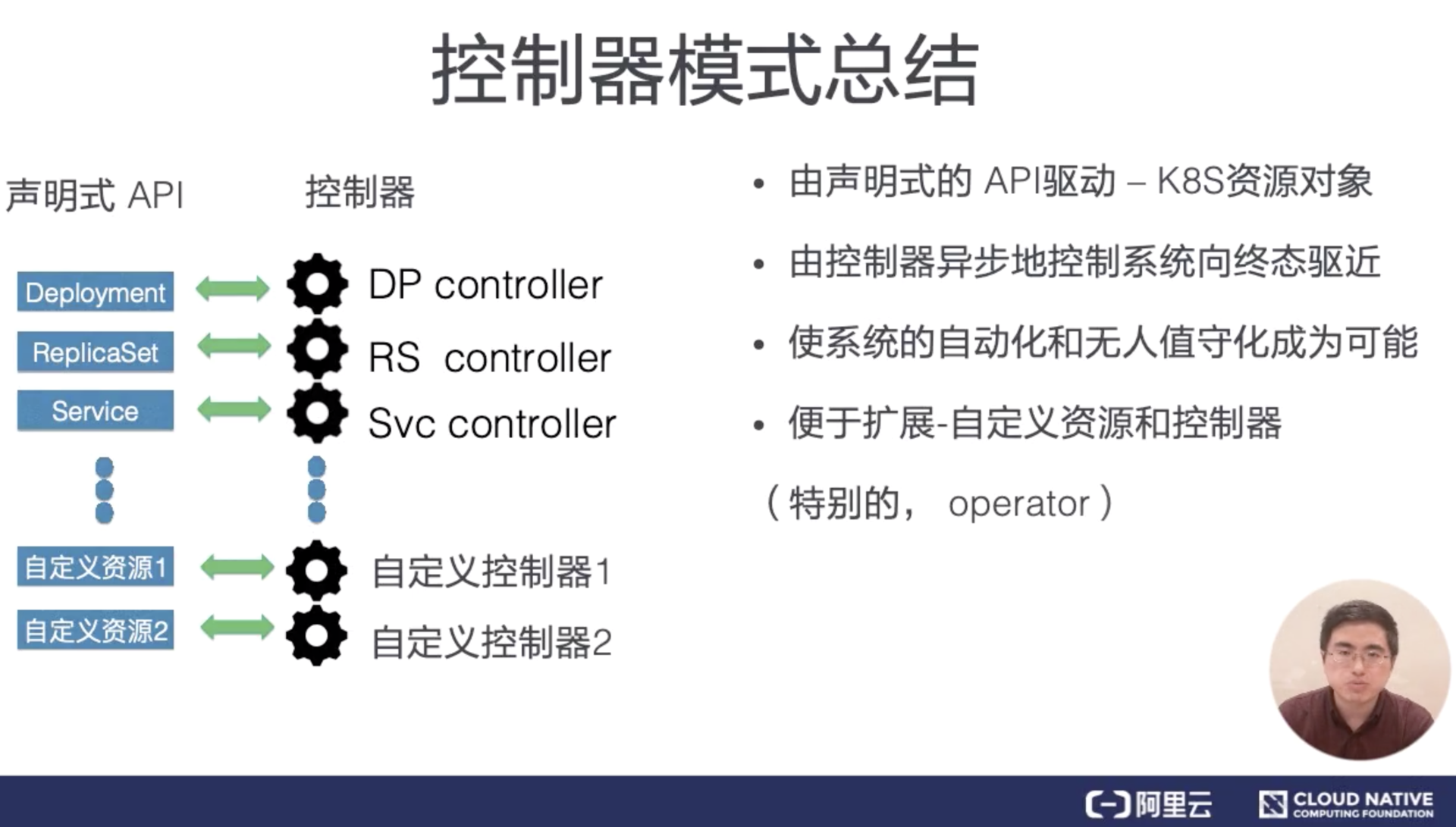 控制器模式总结

声明式 API

控制器

Deployment

DP controller

ReplicaSet

RS controller

Service

Svc controller

自定义资源1

自定义控制器1

自定义资源2

自定义控制器2

• 由声明式的 API驱动 – K8S资源对象

• 由控制器异步地控制系统向终态驱近

• 使系统的自动化和无人值守化成为可能

• 便于扩展-自定义资源和控制器

（特别的， operator）

阿里云

CLOUD NATIVE COMPUTING FOUNDATION